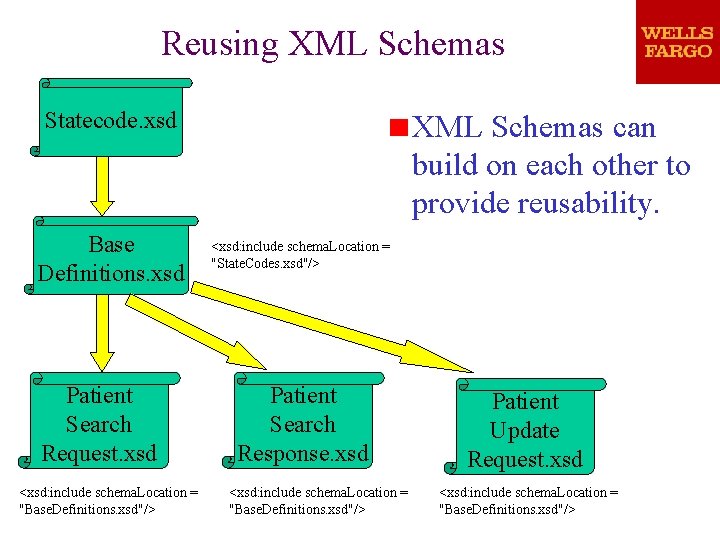 Reusing XML Schemas

WELLS
FARGO

Statecode.xsd

• XML Schemas can build on each other to provide reusability.

Base
Definitions.xsd

<xsd:include schemaLocation = "StateCodes.xsd"/>

Patient
Search
Request.xsd

Patient
Search
Response.xsd

Patient
Update
Request.xsd

<xsd:include schemaLocation = "BaseDefinitions.xsd"/>

<xsd:include schemaLocation = "BaseDefinitions.xsd"/>

<xsd:include schemaLocation = "BaseDefinitions.xsd"/>